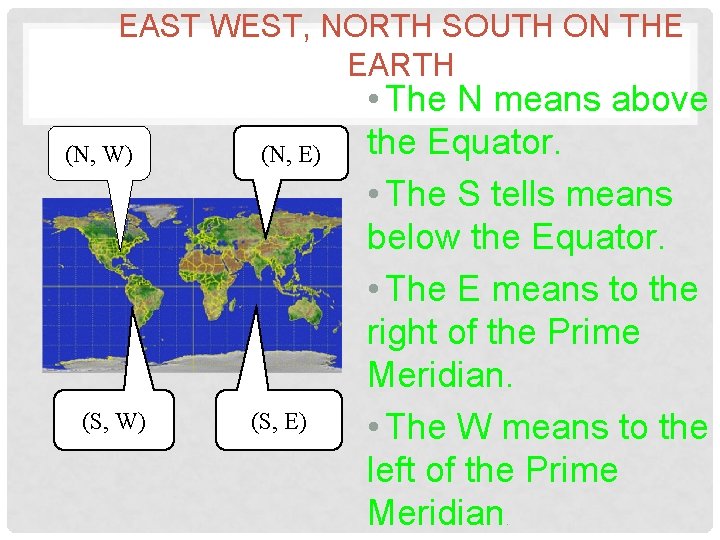 EAST WEST, NORTH SOUTH ON THE EARTH

(N, W)

(N, E)

(S, W)

(S, E)

• The N means above the Equator.

• The S tells means below the Equator.

• The E means to the right of the Prime Meridian.

• The W means to the left of the Prime Meridian.